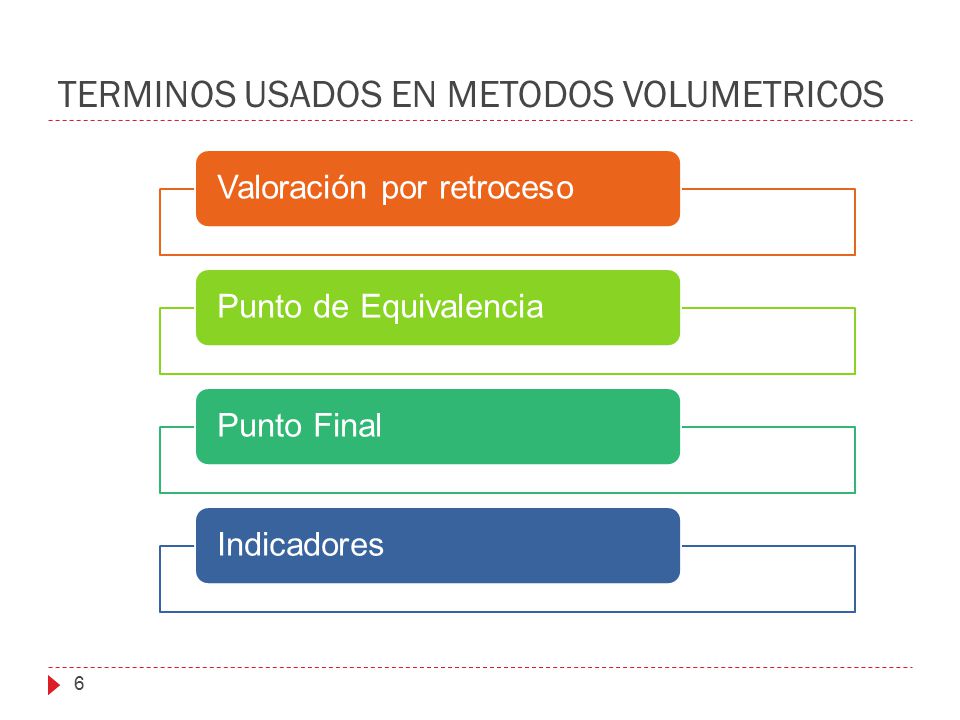 TERMINOS USADOS EN METODOS VOLUMETRICOS

Valoración por retroceso

Punto de Equivalencia

Punto Final

Indicadores

6